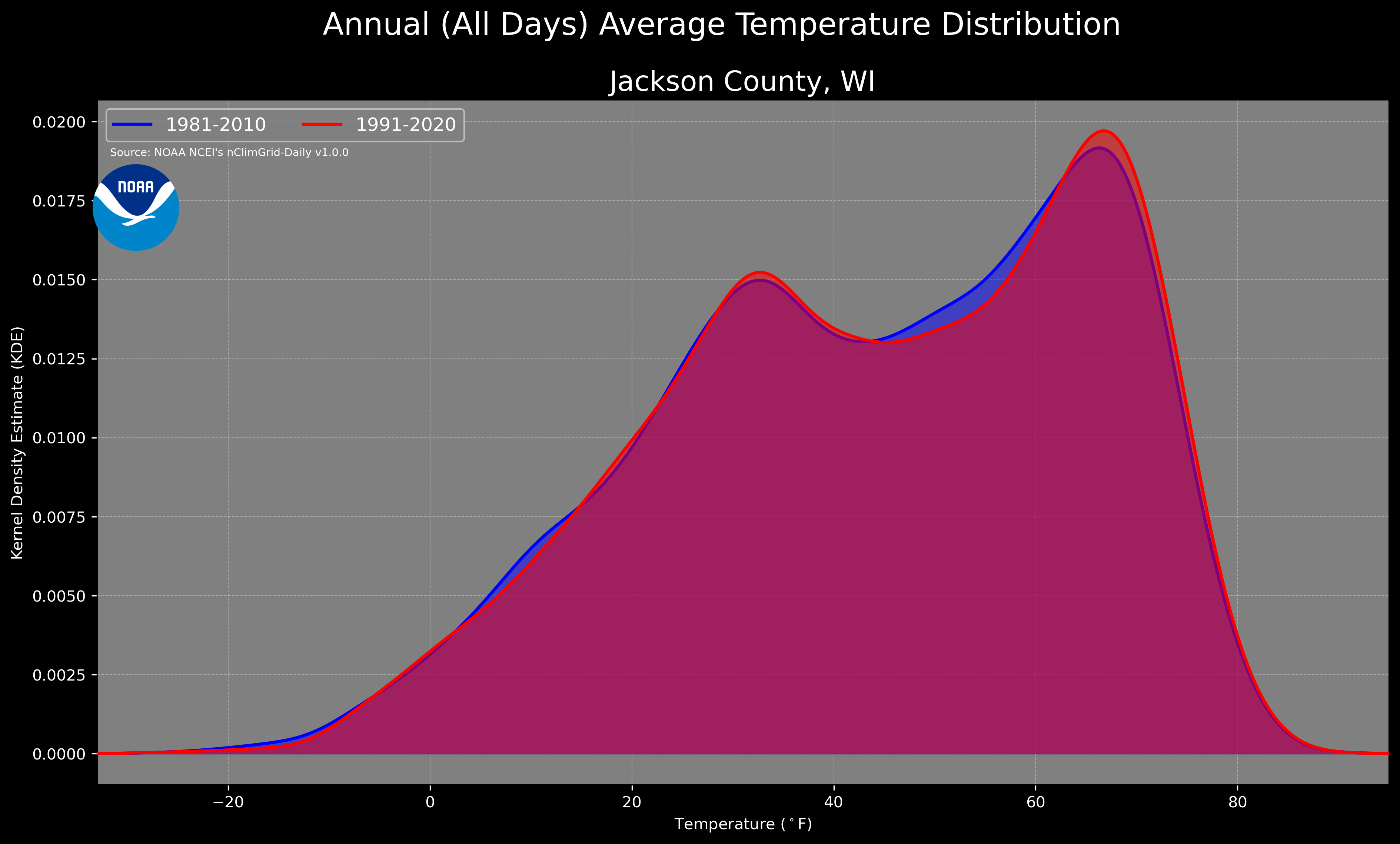 Annual (All Days) Average Temperature Distribution

Jackson County, WI

1981-2010
1991-2020

Source: NOAA NCEI's nClimGrid-Daily v1.0.0

NOAA

Kernel Density Estimate (KDE)

0.0200
0.0175
0.0150
0.0125
0.0100
0.0075
0.0050
0.0025
0.0000

−20
0
20
40
60
80

Temperature ($^\circ$F)